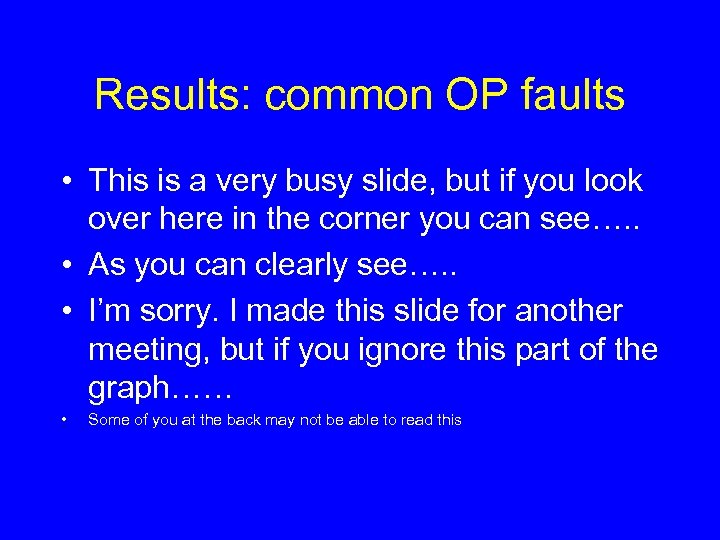 Results: common OP faults

• This is a very busy slide, but if you look over here in the corner you can see…..
• As you can clearly see…..
• I'm sorry. I made this slide for another meeting, but if you ignore this part of the graph……
• Some of you at the back may not be able to read this